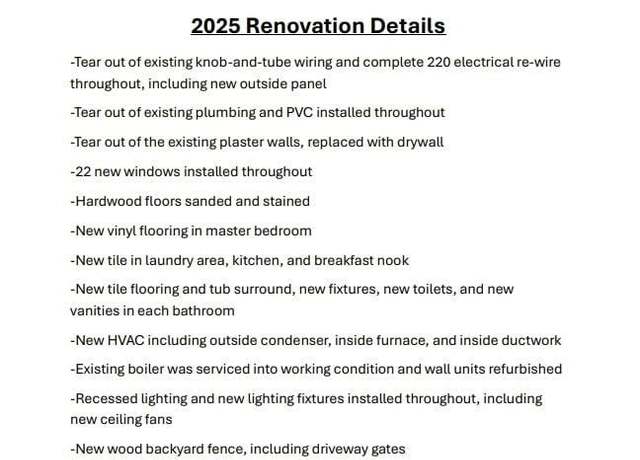 2025 Renovation Details

-Tear out of existing knob-and-tube wiring and complete 220 electrical re-wire throughout, including new outside panel

-Tear out of existing plumbing and PVC installed throughout

-Tear out of the existing plaster walls, replaced with drywall

-22 new windows installed throughout

-Hardwood floors sanded and stained

-New vinyl flooring in master bedroom

-New tile in laundry area, kitchen, and breakfast nook

-New tile flooring and tub surround, new fixtures, new toilets, and new vanities in each bathroom

-New HVAC including outside condenser, inside furnace, and inside ductwork

-Existing boiler was serviced into working condition and wall units refurbished

-Recessed lighting and new lighting fixtures installed throughout, including new ceiling fans

-New wood backyard fence, including driveway gates